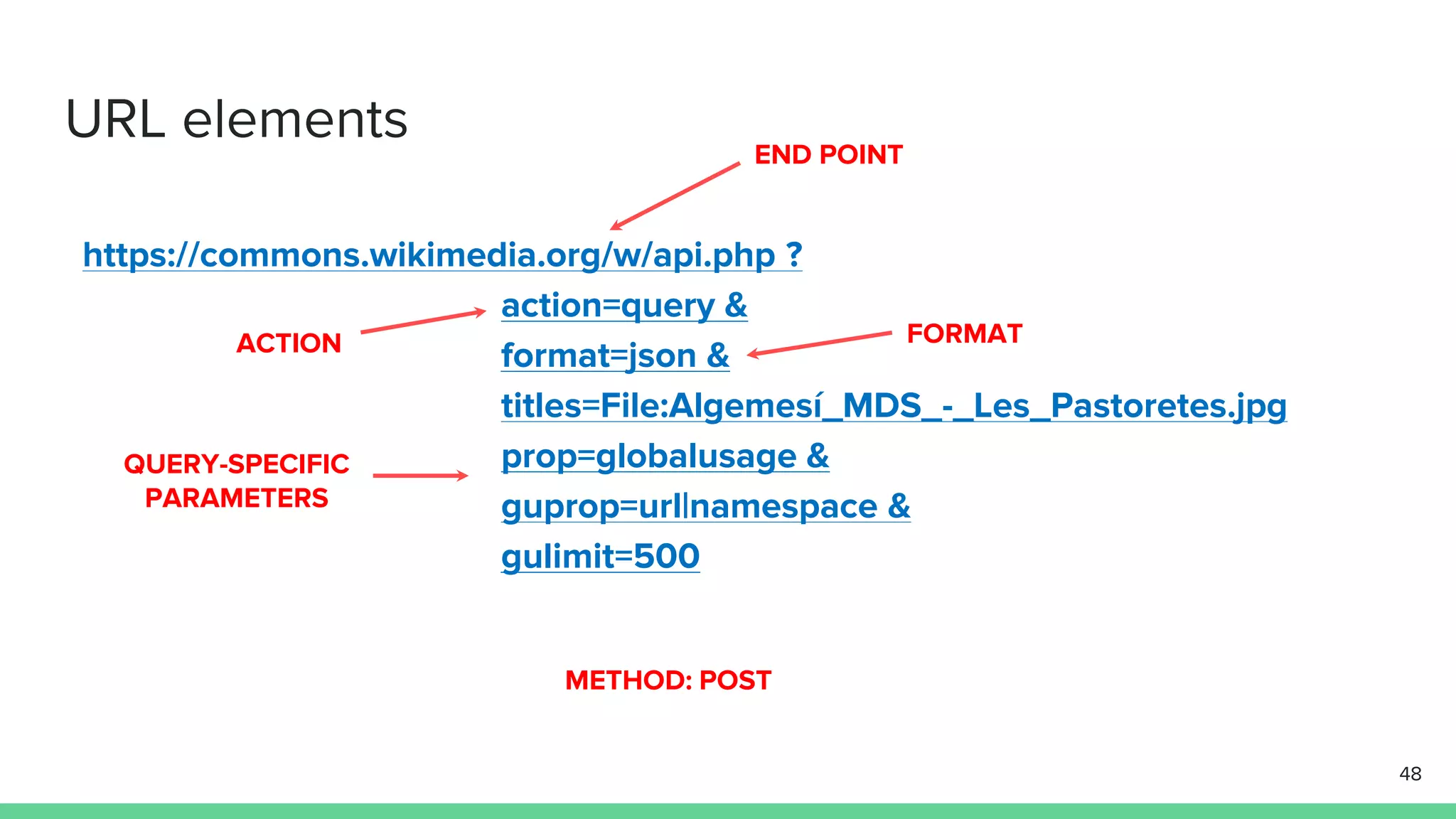 URL elements

END POINT

https://commons.wikimedia.org/w/api.php ?

ACTION

action=query &

FORMAT

format=json &

titles=File:Algemesí_MDS_-_Les_Pastoretes.jpg

QUERY-SPECIFIC PARAMETERS

prop=globalusage &

guprop=url|namespace &

gulimit=500

METHOD: POST

48